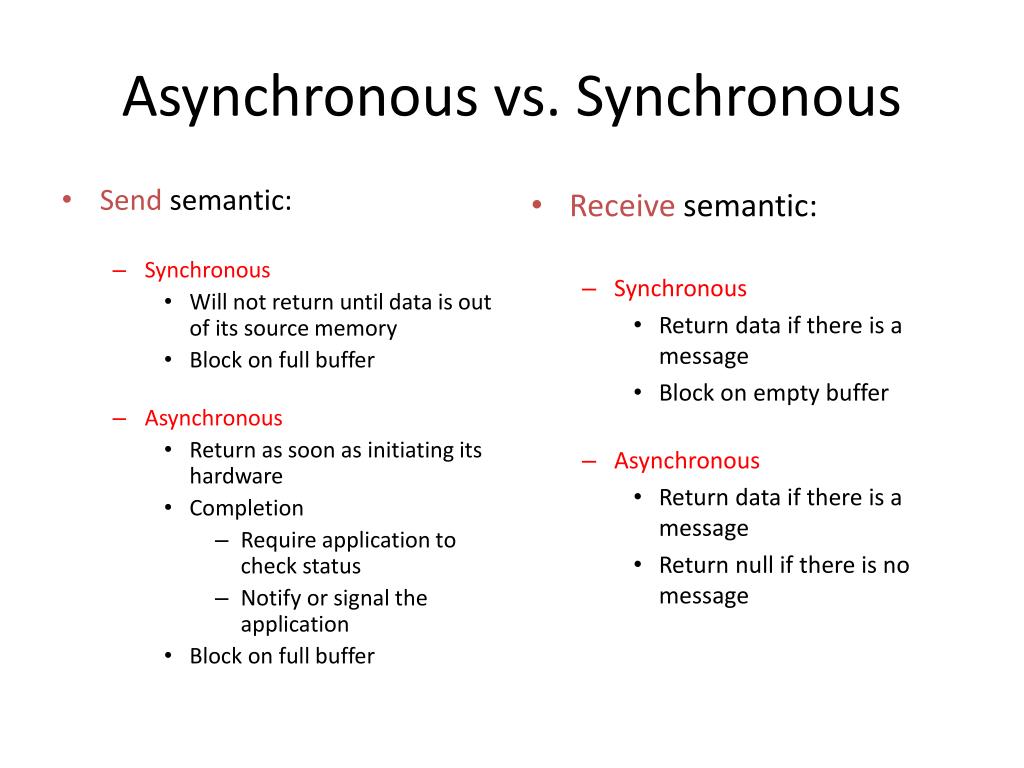 Asynchronous vs. Synchronous

• Send semantic:

– Synchronous
• Will not return until data is out of its source memory
• Block on full buffer

– Asynchronous
• Return as soon as initiating its hardware
• Completion
– Require application to check status
– Notify or signal the application
• Block on full buffer

• Receive semantic:

– Synchronous
• Return data if there is a message
• Block on empty buffer

– Asynchronous
• Return data if there is a message
• Return null if there is no message